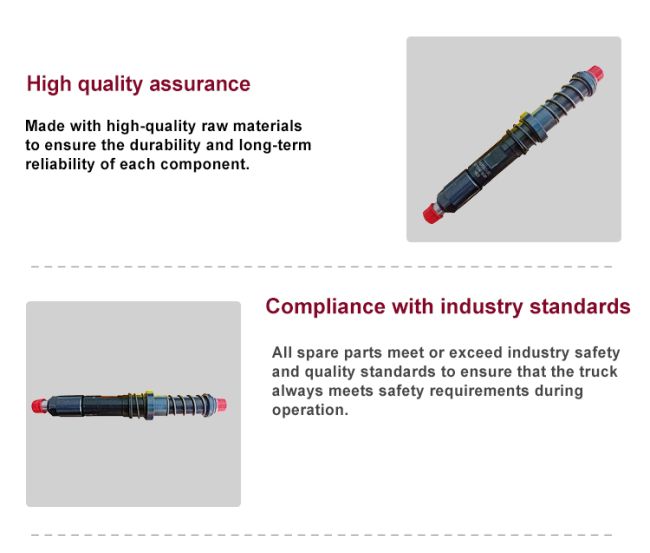 High quality assurance

Made with high-quality raw materials to ensure the durability and long-term reliability of each component.

Compliance with industry standards

All spare parts meet or exceed industry safety and quality standards to ensure that the truck always meets safety requirements during operation.